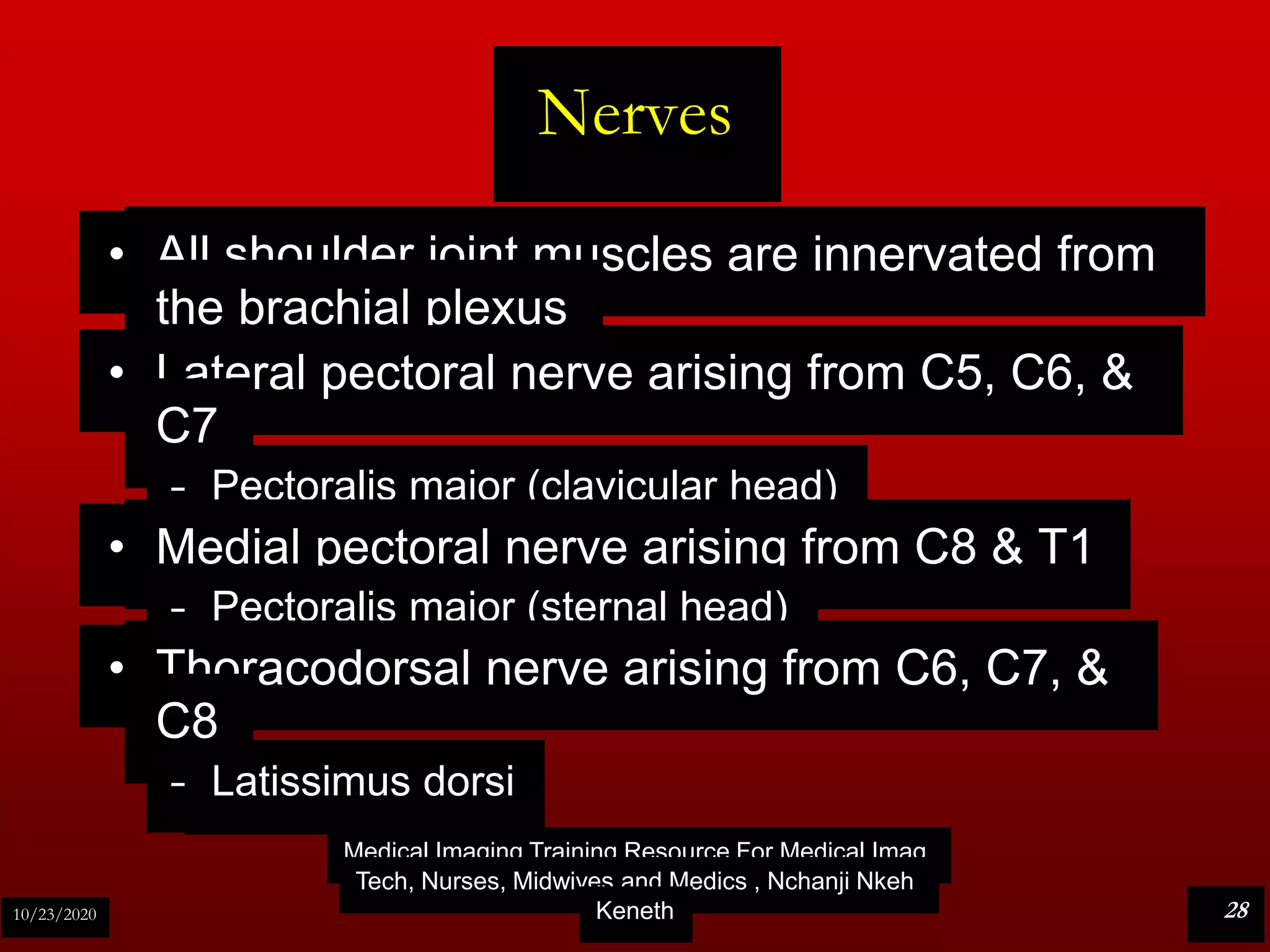 Nerves

• All shoulder joint muscles are innervated from the brachial plexus
• Lateral pectoral nerve arising from C5, C6, & C7
– Pectoralis major (clavicular head)
• Medial pectoral nerve arising from C8 & T1
– Pectoralis major (sternal head)
• Thoracodorsal nerve arising from C6, C7, & C8
– Latissimus dorsi

Medical Imaging Training Resource For Medical Imag Tech, Nurses, Midwives and Medics , Nchanji Nkeh Keneth

10/23/2020

28